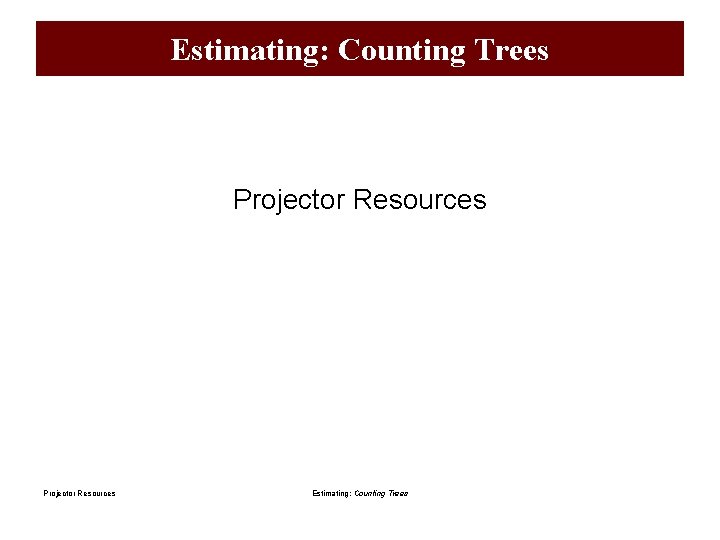 Estimating: Counting Trees

Projector Resources

Projector Resources

Estimating: Counting Trees